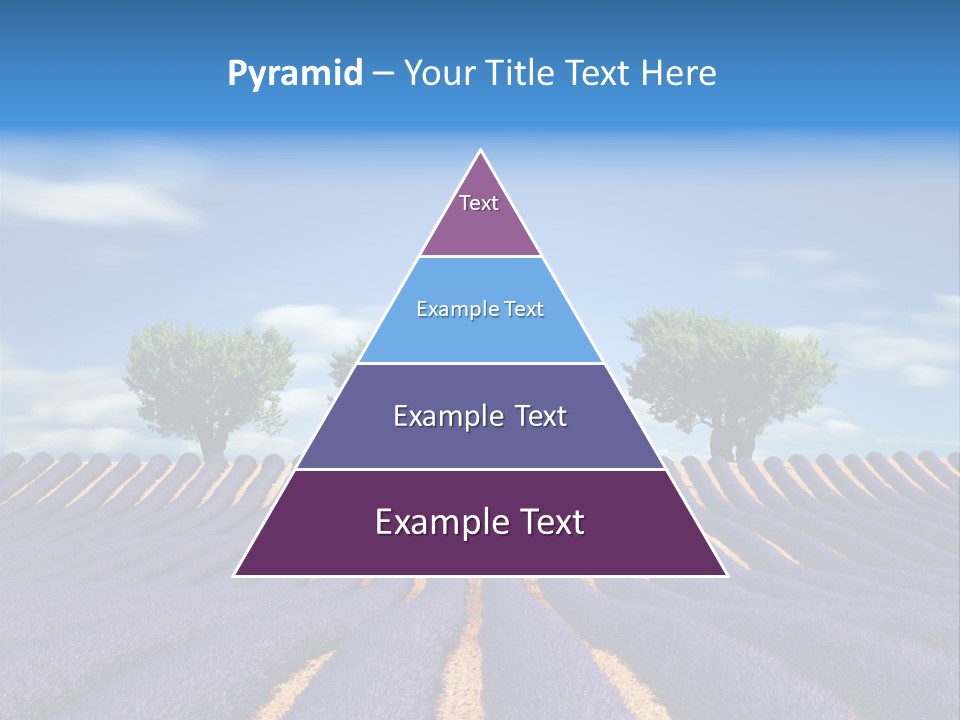 Pyramid – Your Title Text Here

Text

Example Text

Example Text

Example Text